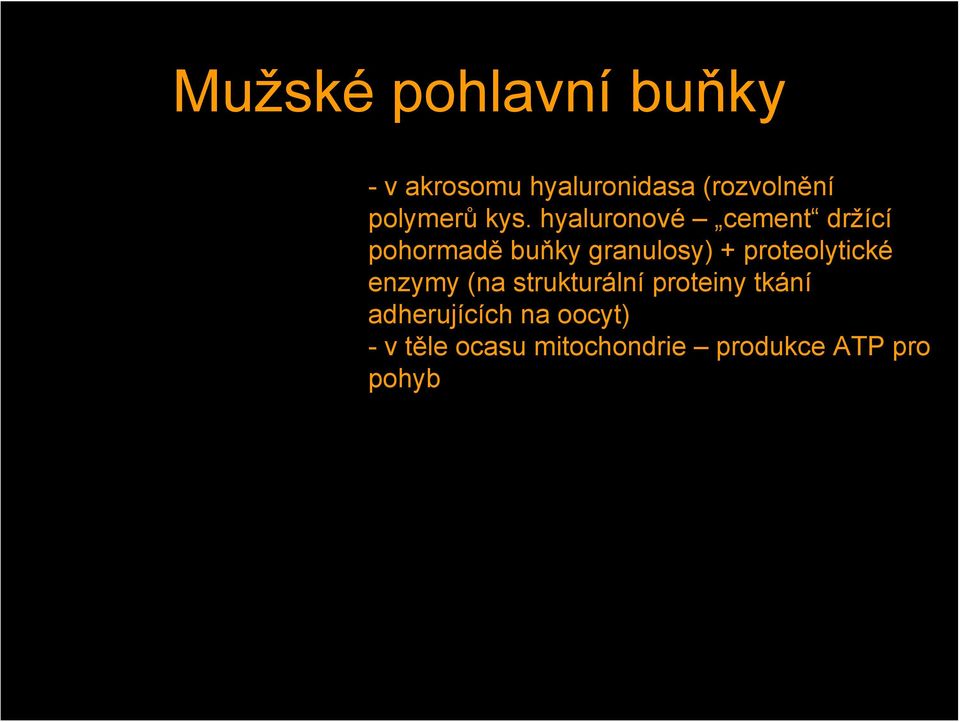 Mužské pohlavní buňky

- v akrosomu hyaluronidasa (rozvolnění polymerů kys. hyaluronové – „cement“ držící pohormadě buňky granulosy) + proteolytické enzymy (na strukturální proteiny tkání adherujících na oocyt)
- v těle ocasu mitochondrie – produkce ATP pro pohyb